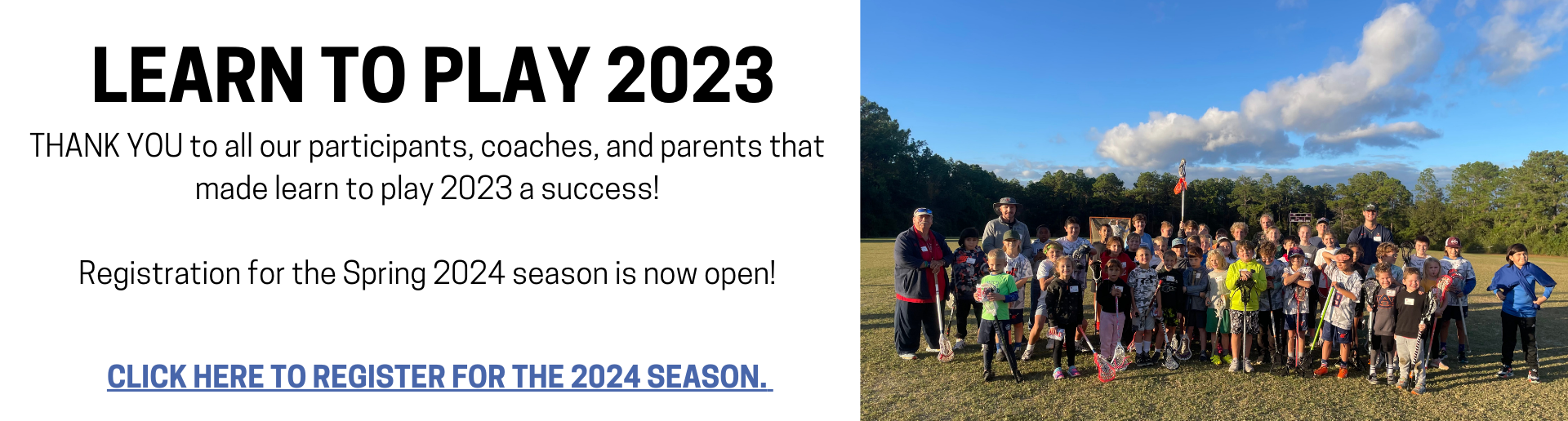 LEARN TO PLAY 2023

THANK YOU to all our participants, coaches, and parents that made learn to play 2023 a success!

Registration for the Spring 2024 season is now open!

CLICK HERE TO REGISTER FOR THE 2024 SEASON.